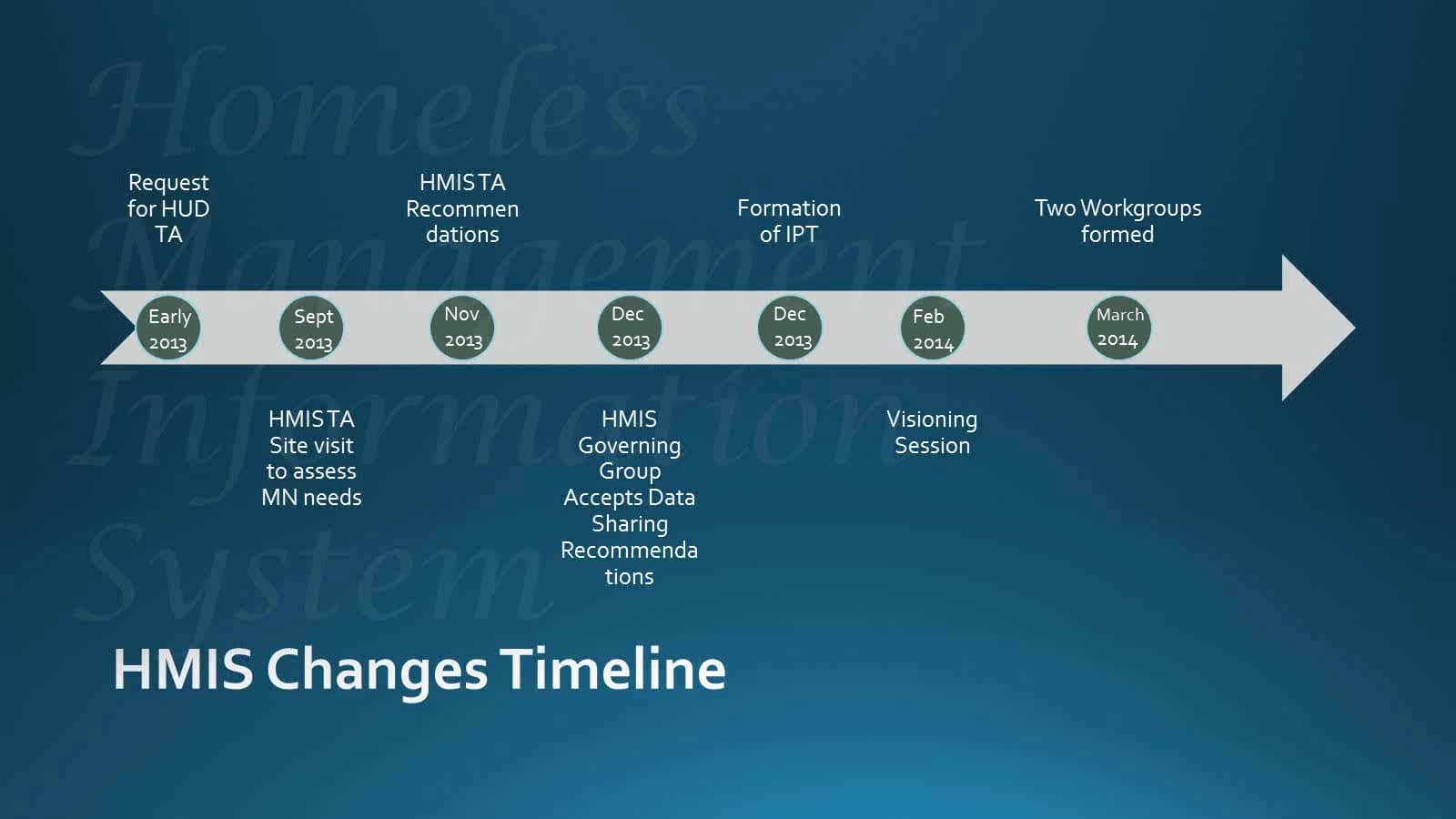 Homeless Management Information System

Request for HUD TA

HMIS TA Recommendations

Formation of IPT

Two Workgroups formed

Early 2013

Sept 2013

Nov 2013

Dec 2013

Dec 2013

Feb 2014

March 2014

HMIS TA Site visit to assess MN needs

HMIS Governing Group Accepts Data Sharing Recommendations

Visioning Session

HMIS Changes Timeline